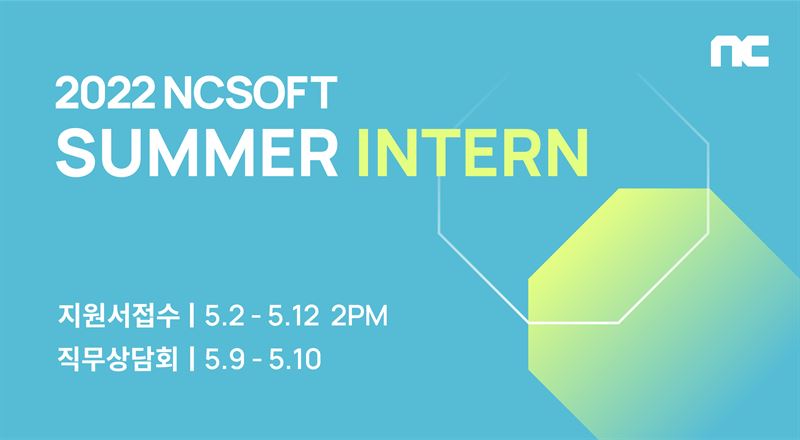 nc

2022 NCSOFT
SUMMER INTERN

지원서접수 | 5.2 - 5.12 2PM
직무상담회 | 5.9 - 5.10